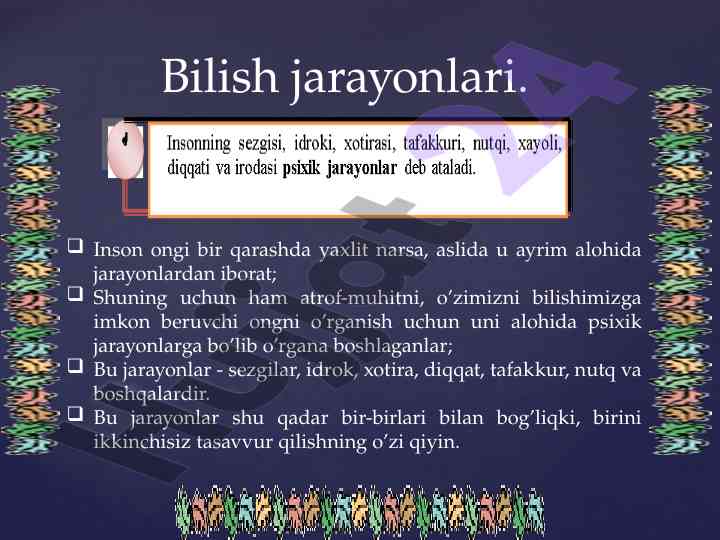 Bilish jarayonlari.

Insonning sezgisi, idroki, xotirasi, tafakkuri, nutqi, xayoli, diqqati va irodasi psixik jarayonlar deb ataladi.

❑ Inson ongi bir qarashda yaxlit narsa, aslida u ayrim alohida jarayonlardan iborat;
❑ Shuning uchun ham atrof-muhitni, o'zimizni bilishimizga imkon beruvchi ongni o'rganish uchun uni alohida psixik jarayonlarga bo'lib o'rgana boshlaganlar;
❑ Bu jarayonlar - sezgilar, idrok, xotira, diqqat, tafakkur, nutq va boshqalardir.
❑ Bu jarayonlar shu qadar bir-birlari bilan bog'liqki, birini ikkinchisiz tasavvur qilishning o'zi qiyin.

hujjat24